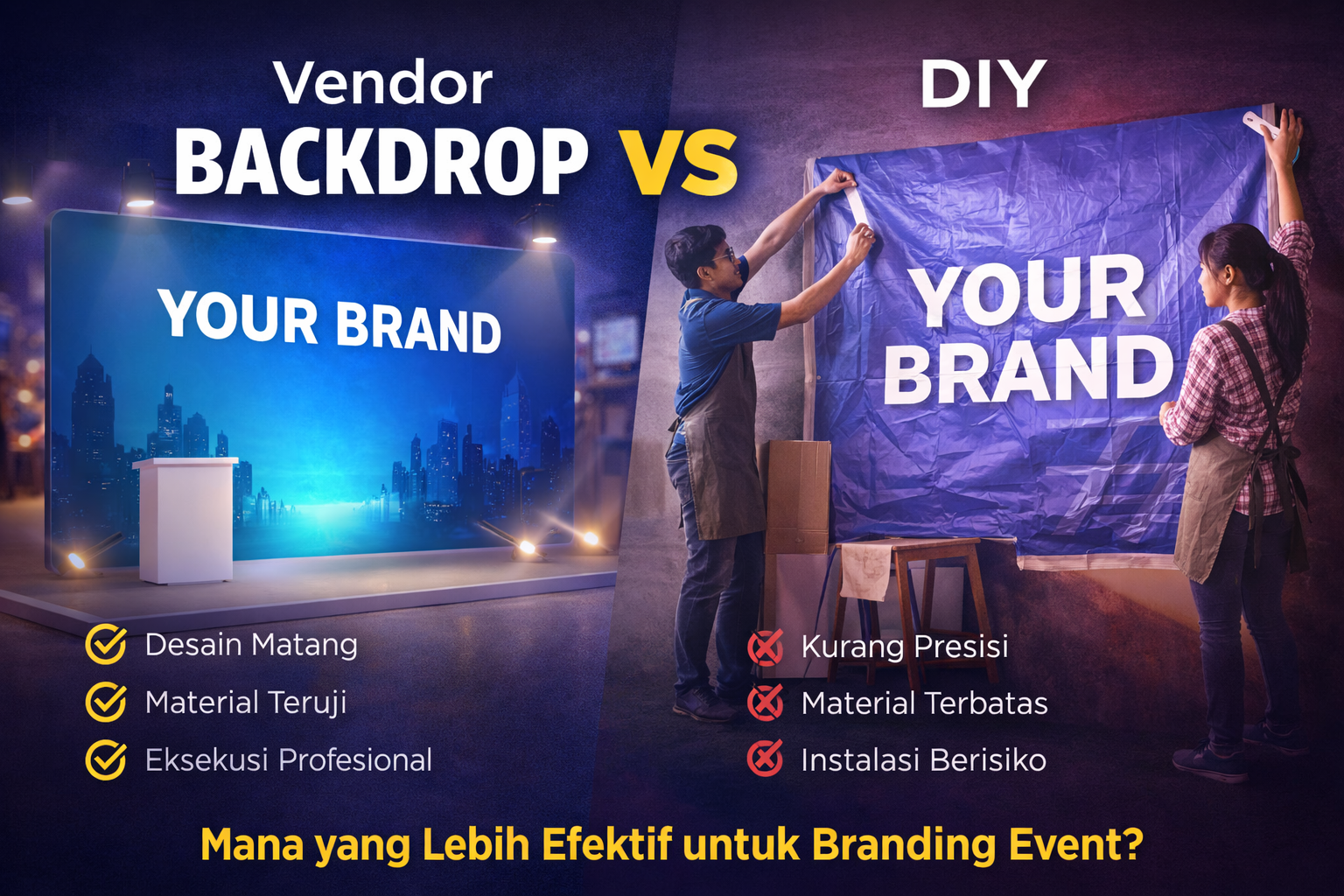 Vendor
BACKDROP VS DIY

YOUR BRAND

YOUR BRAND

Desain Matang
Material Teruji
Eksekusi Profesional

Kurang Presisi
Material Terbatas
Instalasi Berisiko

Mana yang Lebih Efektif untuk Branding Event?